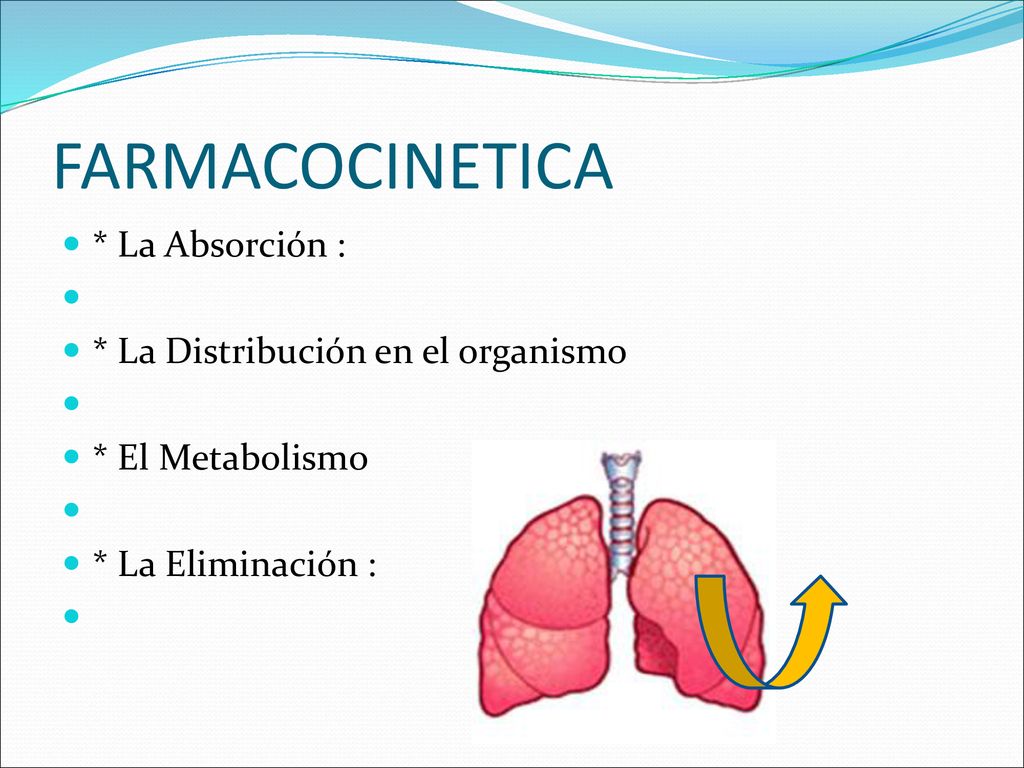 FARMACOCINETICA

* La Absorción :

* La Distribución en el organismo

* El Metabolismo

* La Eliminación :